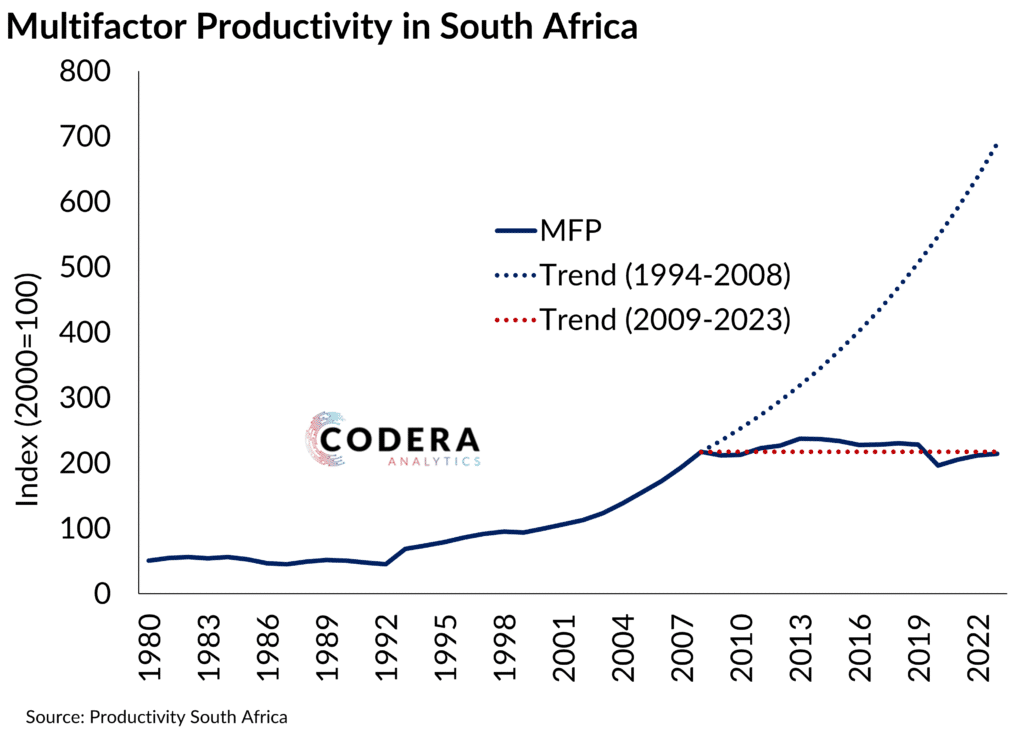 Multifactor Productivity in South Africa

800
700
600
500
400
300
200
100
0

Index (2000=100)

MFP
Trend (1994-2008)
Trend (2009-2023)

CODERA
ANALYTICS

1980
1983
1986
1989
1992
1995
1998
2001
2004
2007
2010
2013
2016
2019
2022

Source: Productivity South Africa